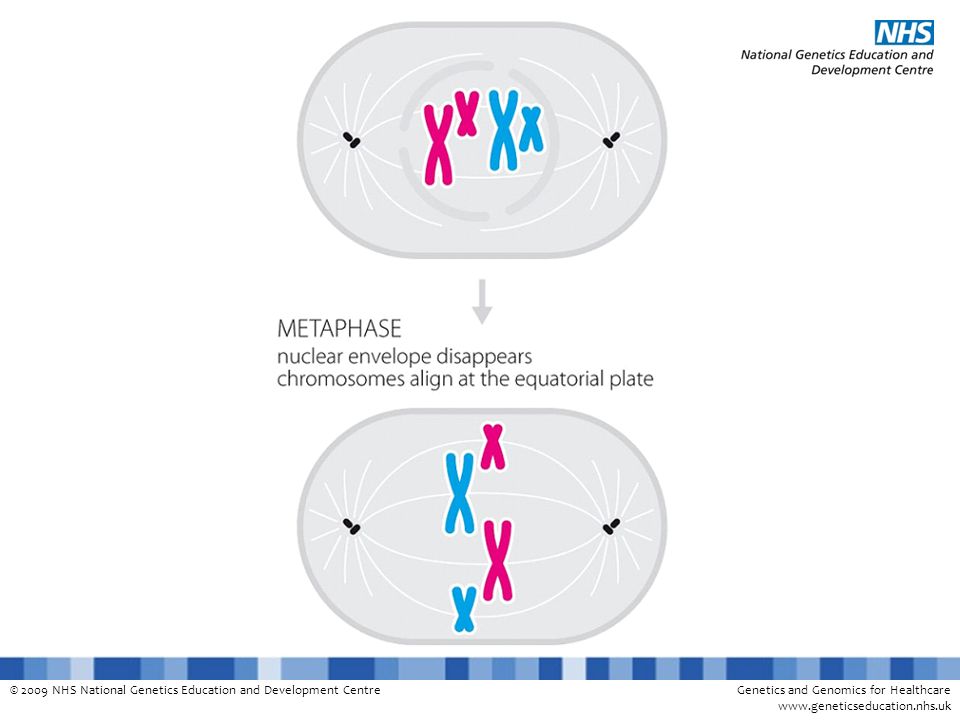 NHS
National Genetics Education and Development Centre

METAPHASE
nuclear envelope disappears
chromosomes align at the equatorial plate

© 2009 NHS National Genetics Education and Development Centre

Genetics and Genomics for Healthcare
www.geneticseducation.nhs.uk